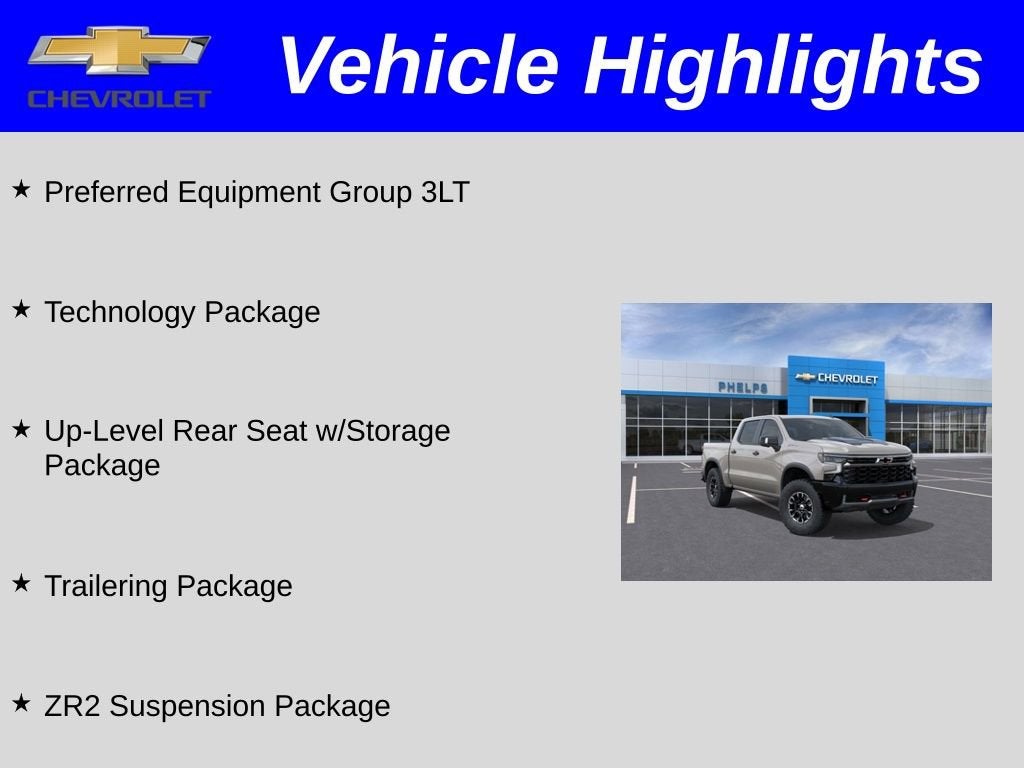 CHEVROLET

Vehicle Highlights

★ Preferred Equipment Group 3LT

★ Technology Package

★ Up-Level Rear Seat w/Storage Package

★ Trailering Package

★ ZR2 Suspension Package

PHELPS

CHEVROLET